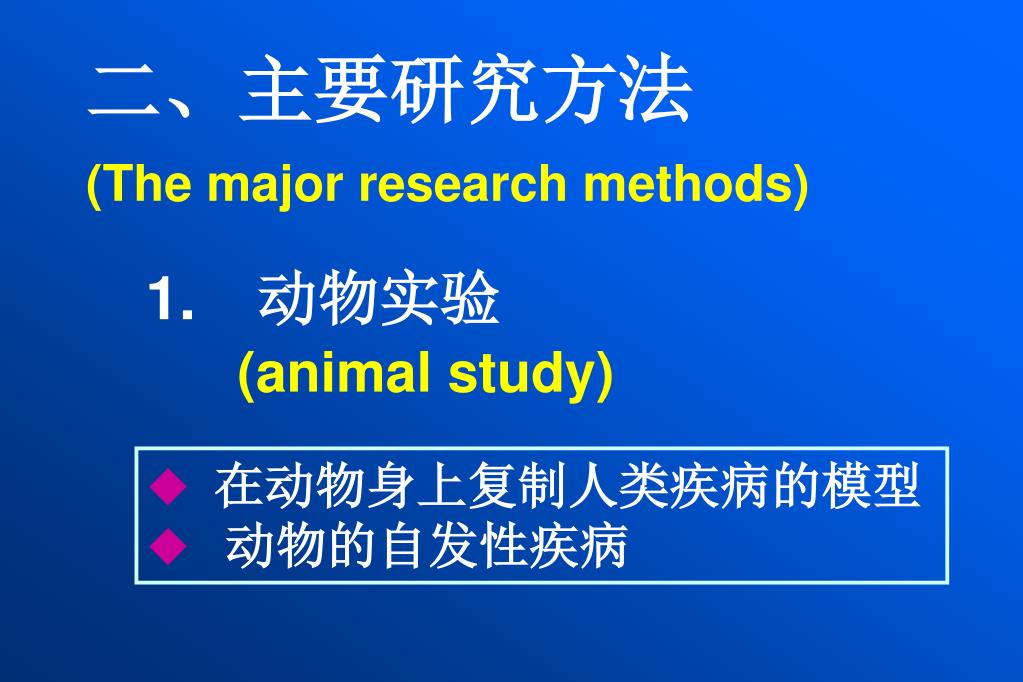 二、主要研究方法
(The major research methods)

1. 动物实验
(animal study)

◆ 在动物身上复制人类疾病的模型
◆ 动物的自发性疾病